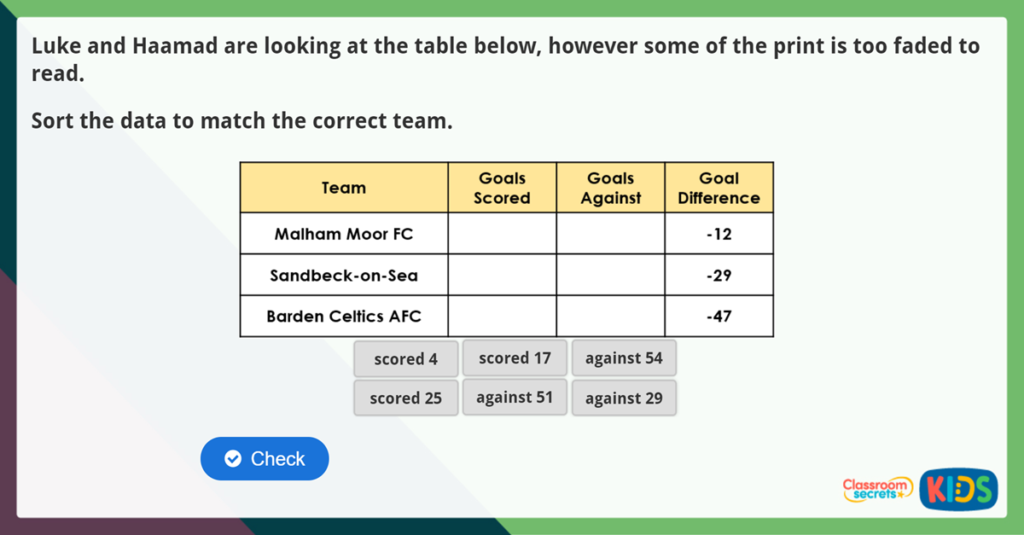 Luke and Haamad are looking at the table below, however some of the print is too faded to read.

Sort the data to match the correct team.

| Team | Goals Scored | Goals Against | Goal Difference |
|---|---|---|---|
| Malham Moor FC | | | -12 |
| Sandbeck-on-Sea | | | -29 |
| Barden Celtics AFC | | | -47 |

scored 4
scored 17
against 54
scored 25
against 51
against 29

Check

Classroom secrets KIDS